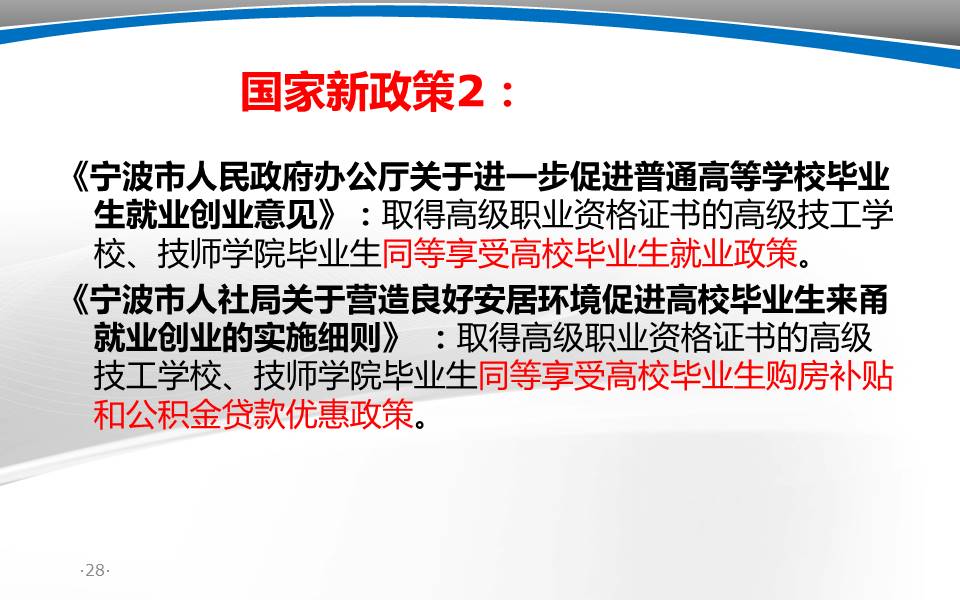 国家新政策2：

《宁波市人民政府办公厅关于进一步促进普通高等学校毕业生就业创业意见》：取得高级职业资格证书的高级技工学校、技师学院毕业生同等享受高校毕业生就业政策。

《宁波市人社局关于营造良好安居环境促进高校毕业生来甬就业创业的实施细则》：取得高级职业资格证书的高级技工学校、技师学院毕业生同等享受高校毕业生购房补贴和公积金贷款优惠政策。

·28·